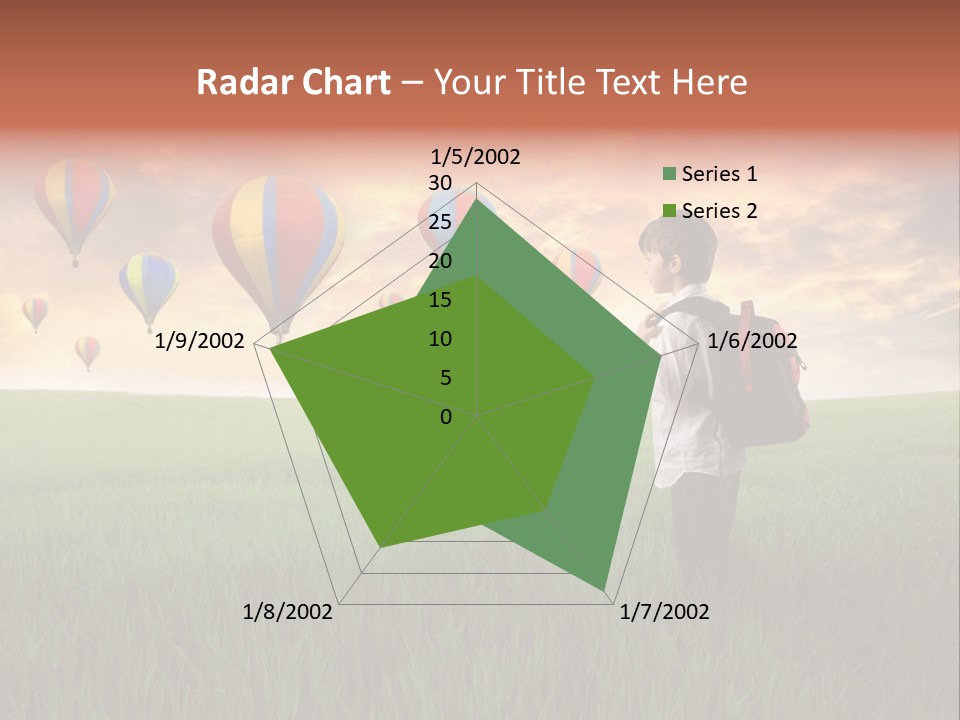 Radar Chart – Your Title Text Here

1/5/2002
30
25
20
15
10
5
0
1/6/2002
1/7/2002
1/8/2002
1/9/2002

Series 1
Series 2